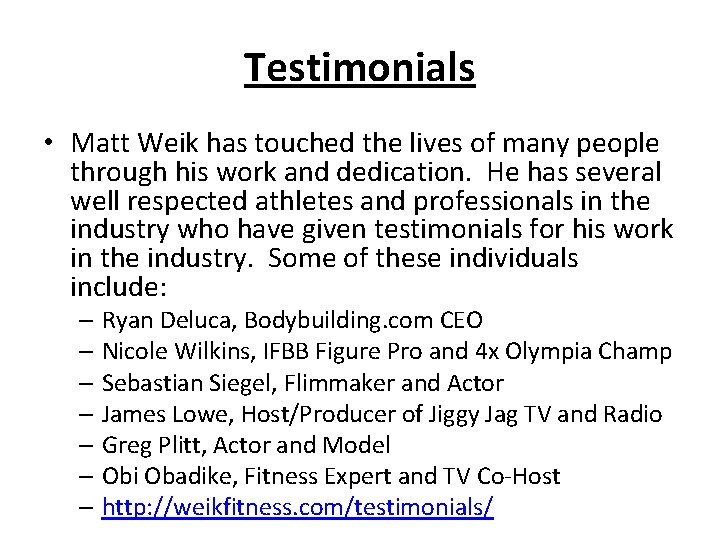 Testimonials

• Matt Weik has touched the lives of many people through his work and dedication. He has several well respected athletes and professionals in the industry who have given testimonials for his work in the industry. Some of these individuals include:
– Ryan Deluca, Bodybuilding.com CEO
– Nicole Wilkins, IFBB Figure Pro and 4x Olympia Champ
– Sebastian Siegel, Flimmaker and Actor
– James Lowe, Host/Producer of Jiggy Jag TV and Radio
– Greg Plitt, Actor and Model
– Obi Obadike, Fitness Expert and TV Co-Host
– http://weikfitness.com/testimonials/